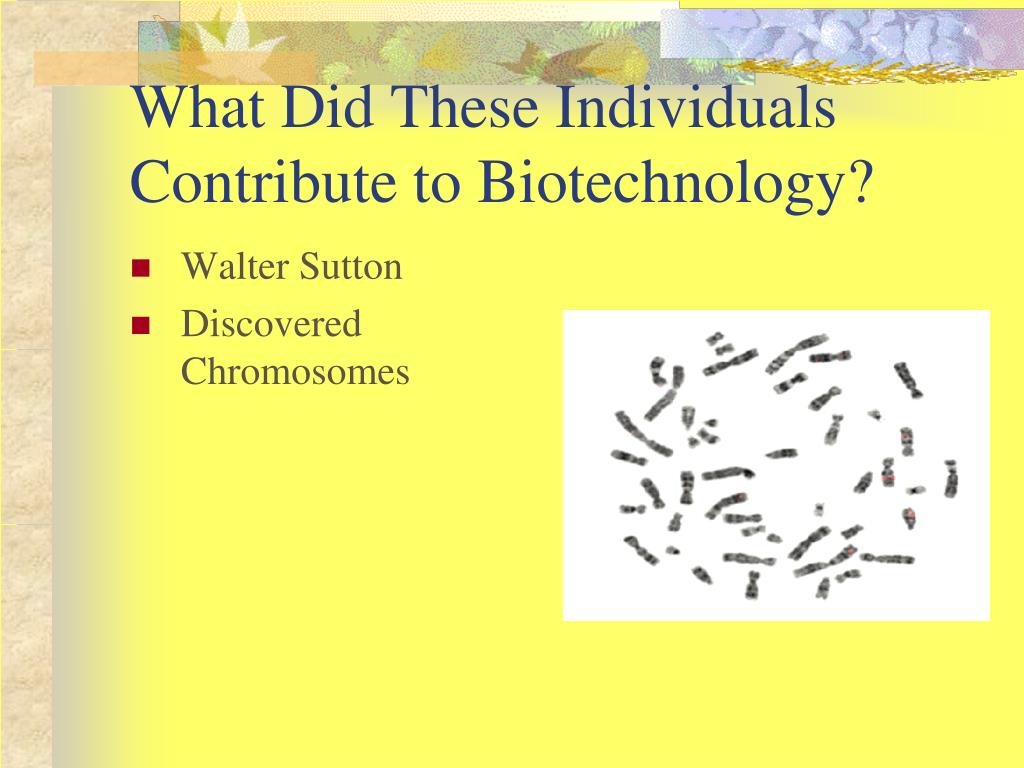 What Did These Individuals Contribute to Biotechnology?

- Walter Sutton
- Discovered Chromosomes